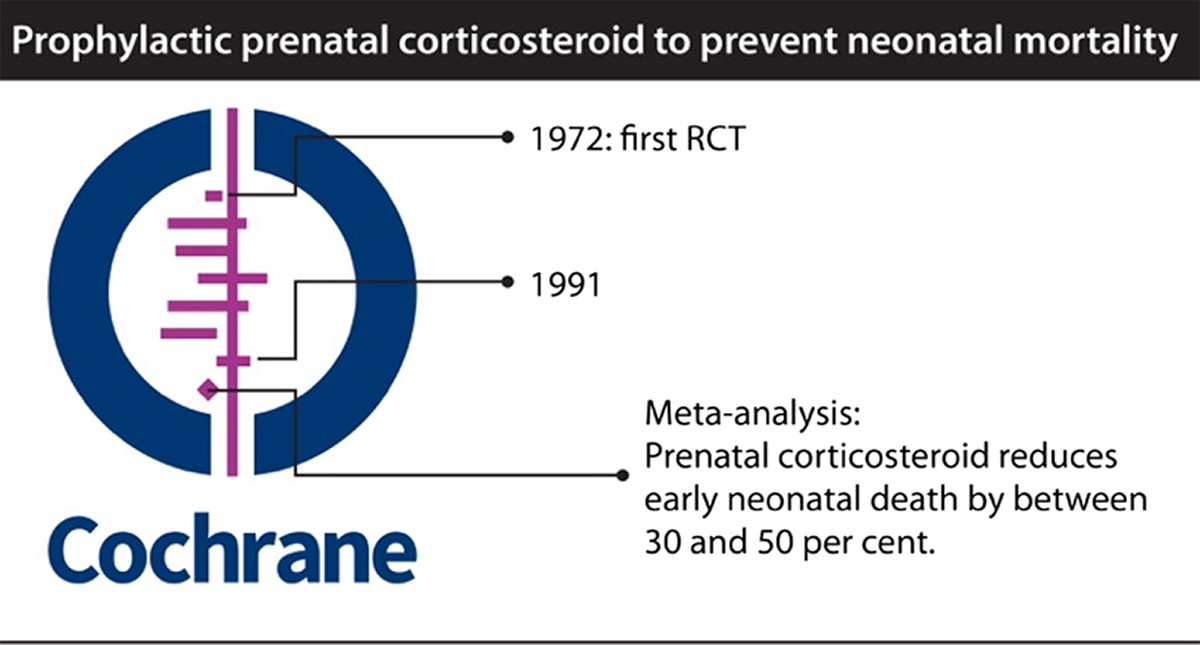 Prophylactic prenatal corticosteroid to prevent neonatal mortality

1972: first RCT

1991

Meta-analysis:
Prenatal corticosteroid reduces early neonatal death by between 30 and 50 per cent.

Cochrane